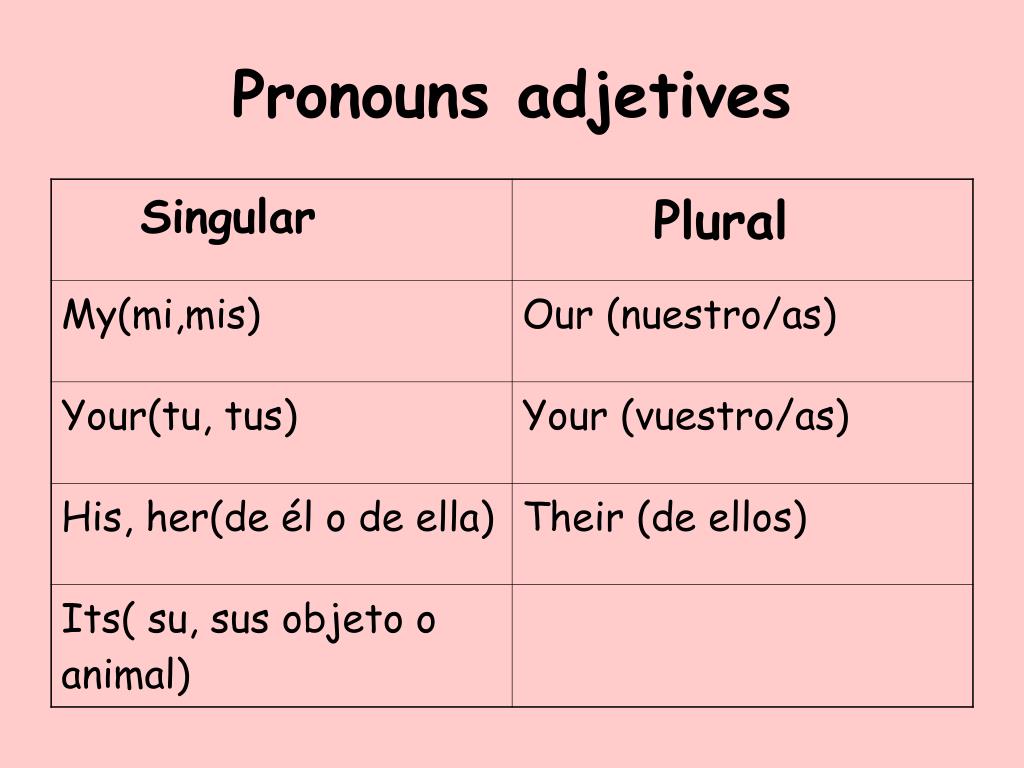 Pronouns adjetives

| Singular | Plural |
|---|---|
| My(mi,mis) | Our (nuestro/as) |
| Your(tu, tus) | Your (vuestro/as) |
| His, her(de él o de ella) | Their (de ellos) |
| Its( su, sus objeto o animal) | |